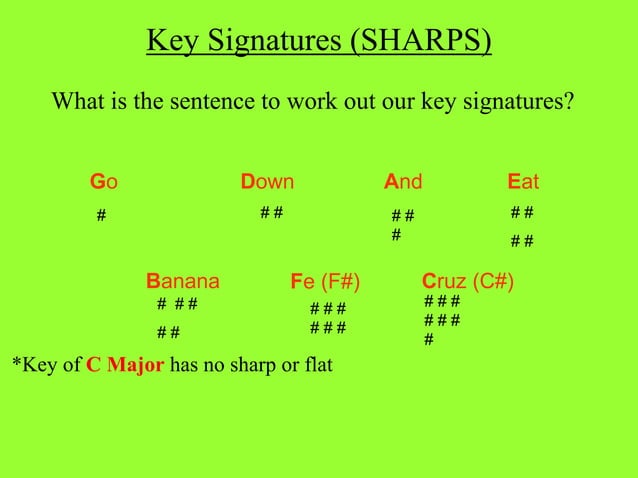 Key Signatures (SHARPS)

What is the sentence to work out our key signatures?

Go
#

Down
##

And
##
#

Eat
##
##

Banana
# ##
##

Fe (F#)
###
###

Cruz (C#)
###
###
#

*Key of C Major has no sharp or flat